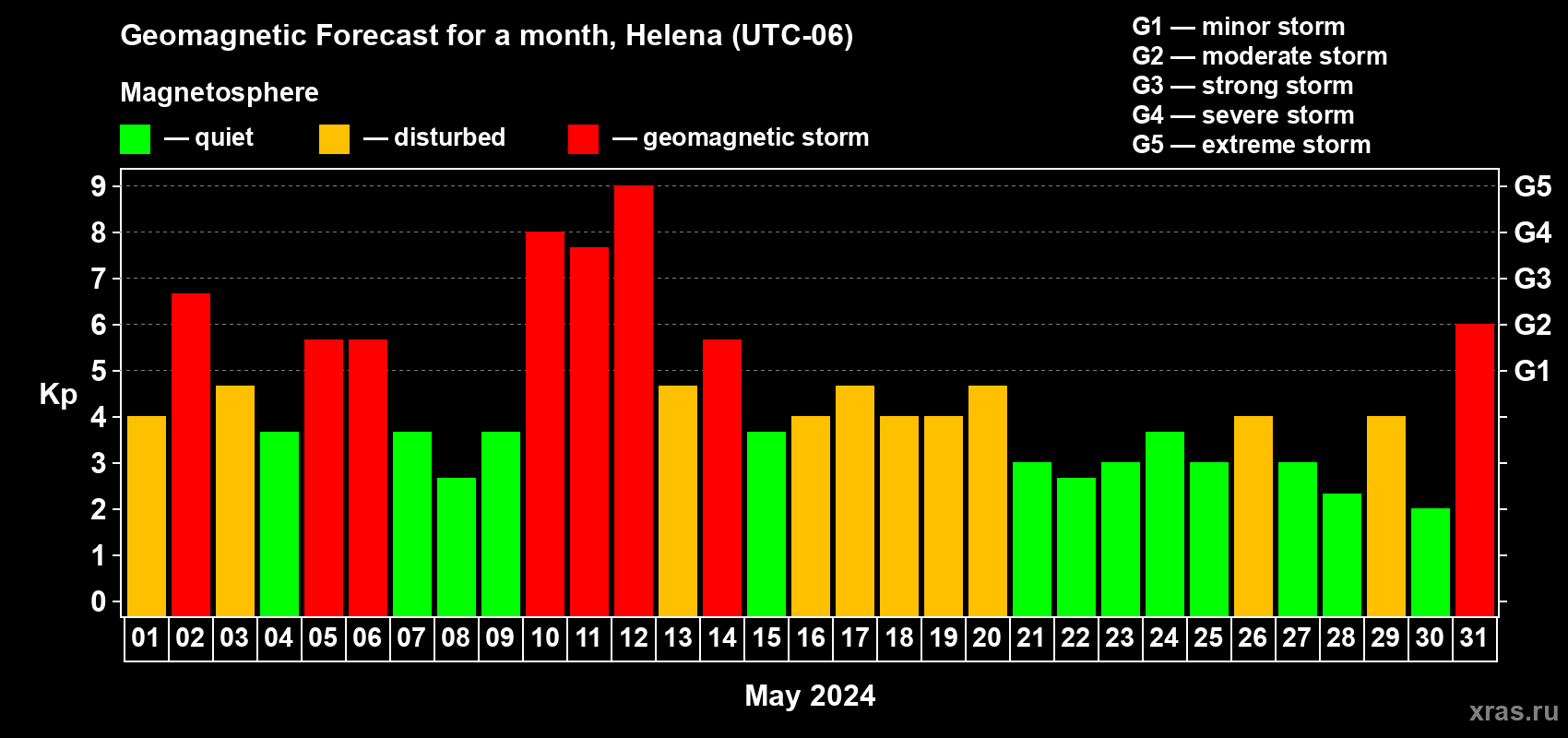 Geomagnetic Forecast for a month, Helena (UTC-06)

Magnetosphere

— quiet — disturbed — geomagnetic storm

G1 — minor storm
G2 — moderate storm
G3 — strong storm
G4 — severe storm
G5 — extreme storm

Kp

9 8 7 6 5 4 3 2 1 0

G5 G4 G3 G2 G1

01 02 03 04 05 06 07 08 09 10 11 12 13 14 15 16 17 18 19 20 21 22 23 24 25 26 27 28 29 30 31

May 2024

xras.ru